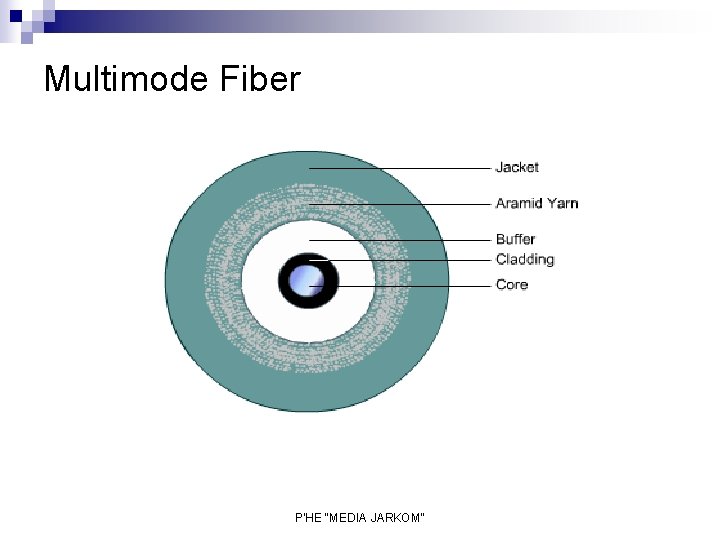 Multimode Fiber

Jacket
Aramid Yarn
Buffer
Cladding
Core

P'HE "MEDIA JARKOM"